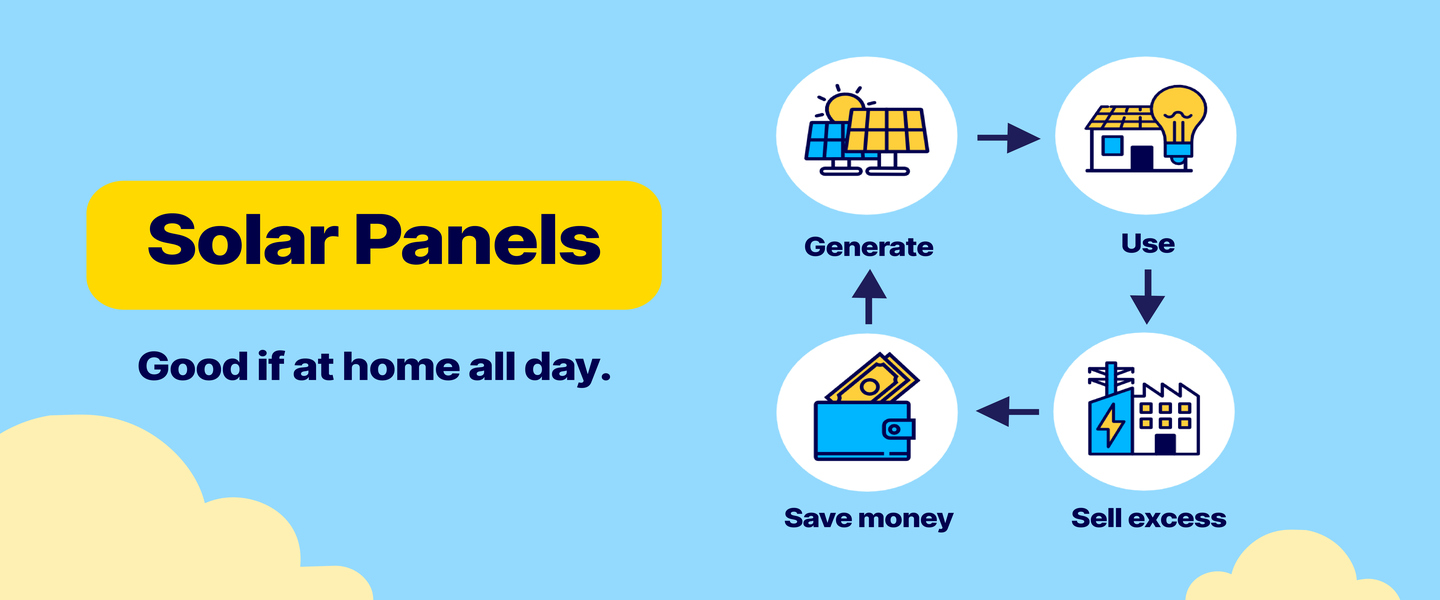 Solar Panels

Good if at home all day.

Generate

Use

Sell excess

Save money